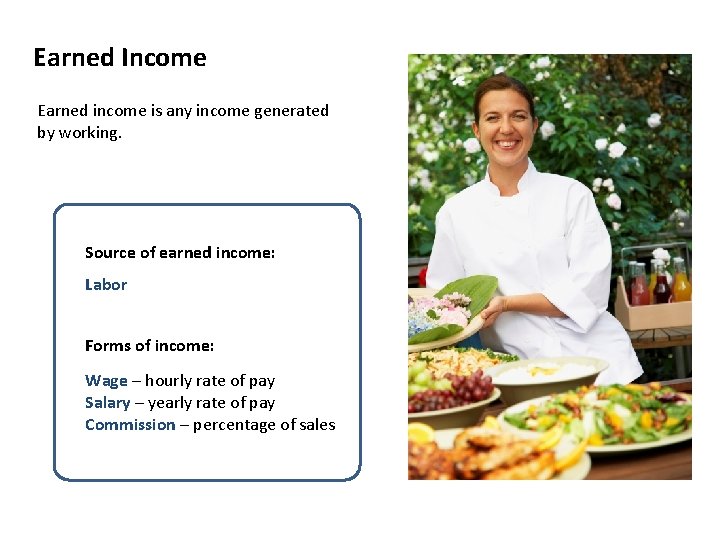 Earned Income

Earned income is any income generated by working.

Source of earned income:

Labor

Forms of income:

Wage – hourly rate of pay
Salary – yearly rate of pay
Commission – percentage of sales